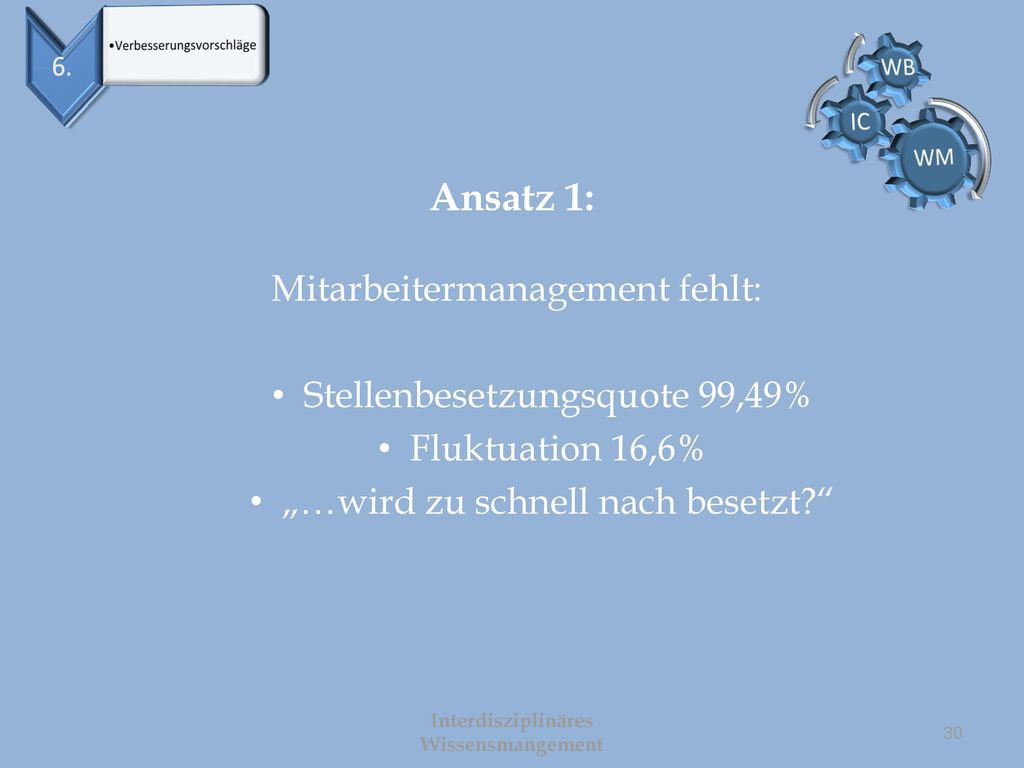 6.

•Verbesserungsvorschläge

WB
IC
WM

Ansatz 1:

Mitarbeitermanagement fehlt:

• Stellenbesetzungsquote 99,49%
• Fluktuation 16,6%
• „…wird zu schnell nach besetzt?“

Interdisziplinäres Wissensmangement

30